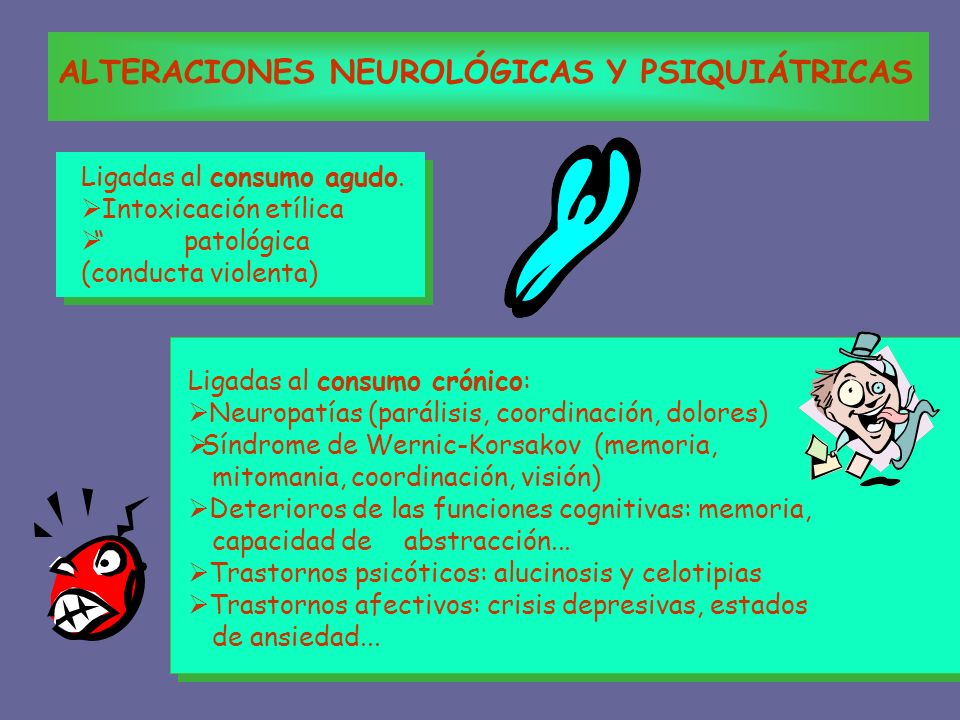 ALTERACIONES NEUROLÓGICAS Y PSIQUIÁTRICAS

Ligadas al consumo agudo.
➢Intoxicación etílica
➢" patológica (conducta violenta)

Ligadas al consumo crónico:
➢Neuropatías (parálisis, coordinación, dolores)
➢Síndrome de Wernic-Korsakov (memoria, mitomania, coordinación, visión)
➢Deterioros de las funciones cognitivas: memoria, capacidad de abstracción...
➢Trastornos psicóticos: alucinosis y celotipias
➢Trastornos afectivos: crisis depresivas, estados de ansiedad...